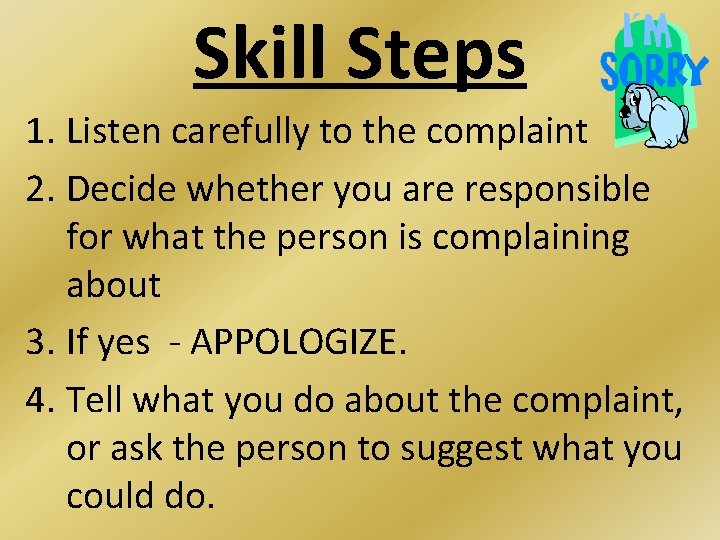 Skill Steps

I'M SORRY

1. Listen carefully to the complaint
2. Decide whether you are responsible for what the person is complaining about
3. If yes - APPOLOGIZE.
4. Tell what you do about the complaint, or ask the person to suggest what you could do.